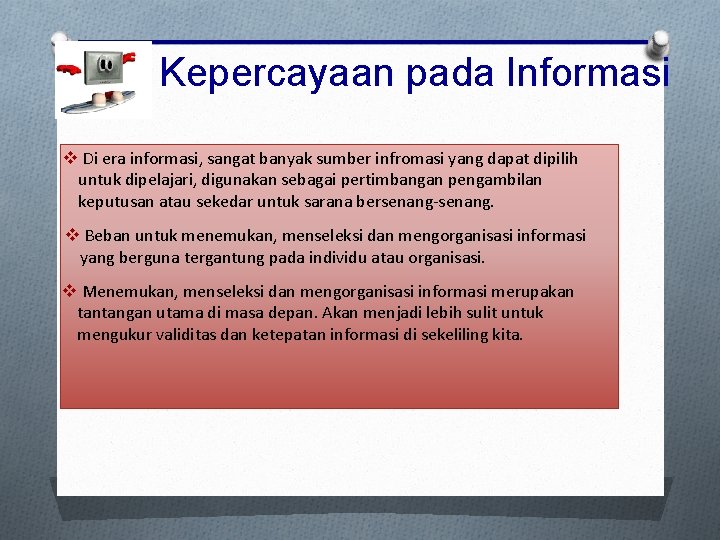 Kepercayaan pada Informasi

❖ Di era informasi, sangat banyak sumber infromasi yang dapat dipilih untuk dipelajari, digunakan sebagai pertimbangan pengambilan keputusan atau sekedar untuk sarana bersenang-senang.

❖ Beban untuk menemukan, menseleksi dan mengorganisasi informasi yang berguna tergantung pada individu atau organisasi.

❖ Menemukan, menseleksi dan mengorganisasi informasi merupakan tantangan utama di masa depan. Akan menjadi lebih sulit untuk mengukur validitas dan ketepatan informasi di sekeliling kita.